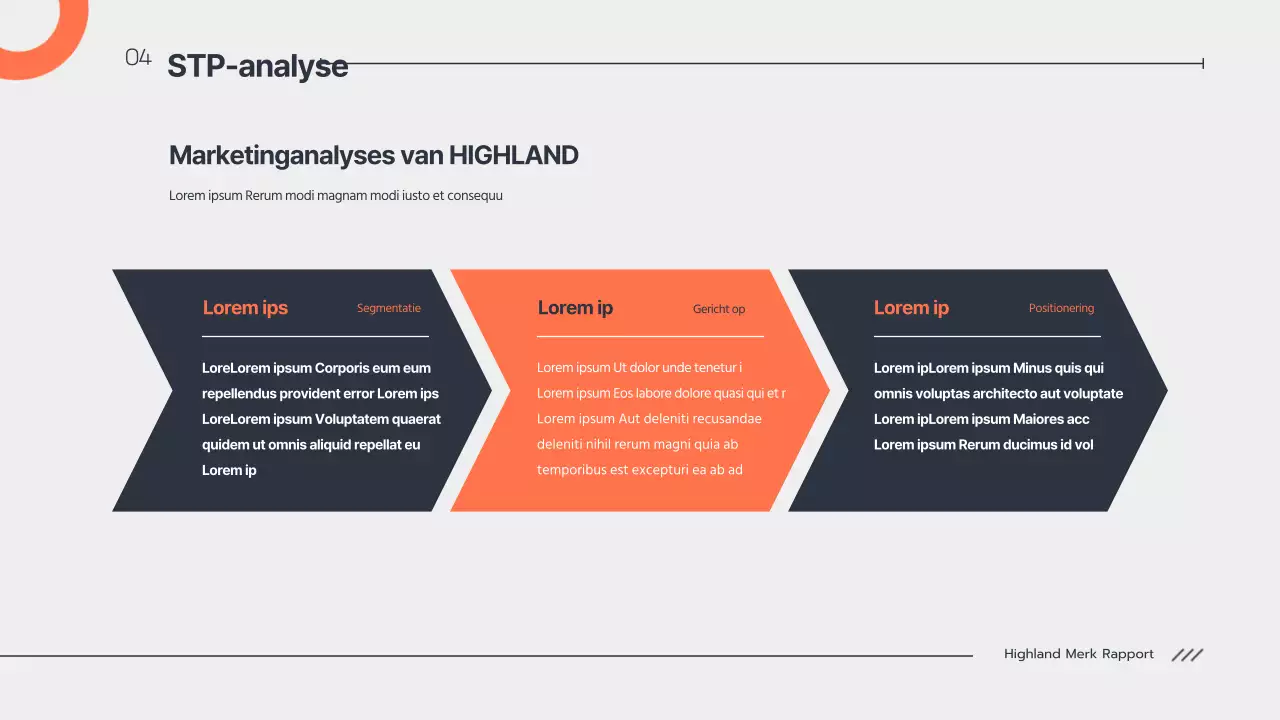 04 STP-analyse

Marketinganalyses van HIGHLAND

Lorem ipsum Rerum modi magnam modi iusto et consequu

Lorem ips Segmentatie

LoreLorem ipsum Corporis eum eum repellendus provident error Lorem ips LoreLorem ipsum Voluptatem quaerat quidem ut omnis aliquid repellat eu Lorem ip

Lorem ip Gericht op

Lorem ipsum Ut dolor unde tenetur i Lorem ipsum Eos labore dolore quasi qui et r Lorem ipsum Aut deleniti recusandae deleniti nihil rerum magni quia ab temporibus est excepturi ea ab ad

Lorem ip Positionering

Lorem ipLorem ipsum Minus quis qui omnis voluptas architecto aut voluptate Lorem ipLorem ipsum Maiores acc Lorem ipsum Rerum ducimus id vol

Highland Merk Rapport